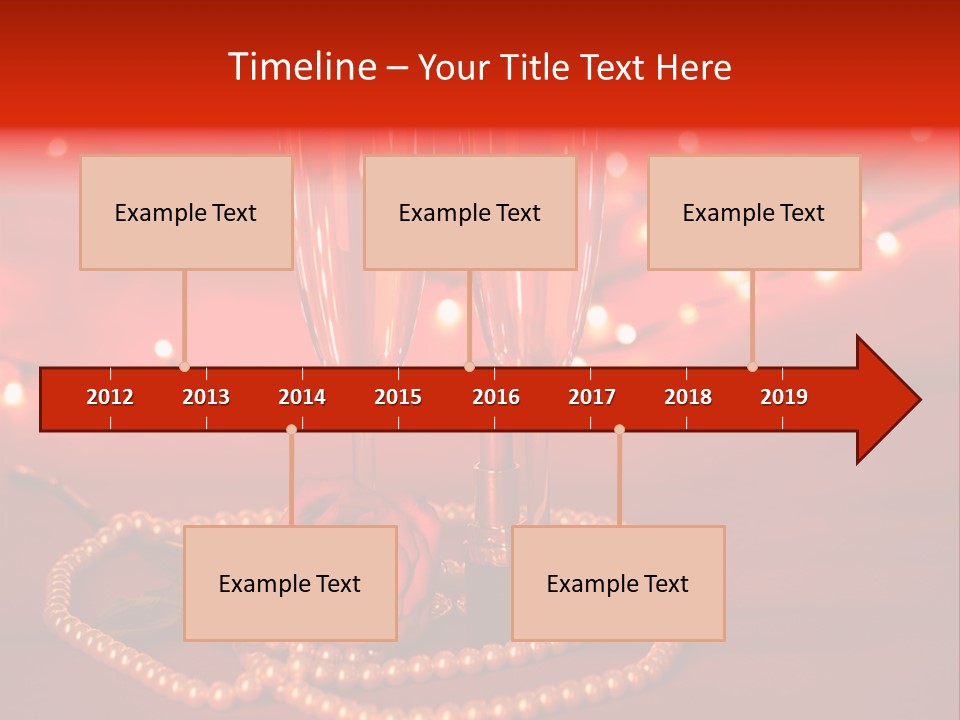 Timeline – Your Title Text Here

Example Text

Example Text

Example Text

2012 2013 2014 2015 2016 2017 2018 2019

Example Text

Example Text